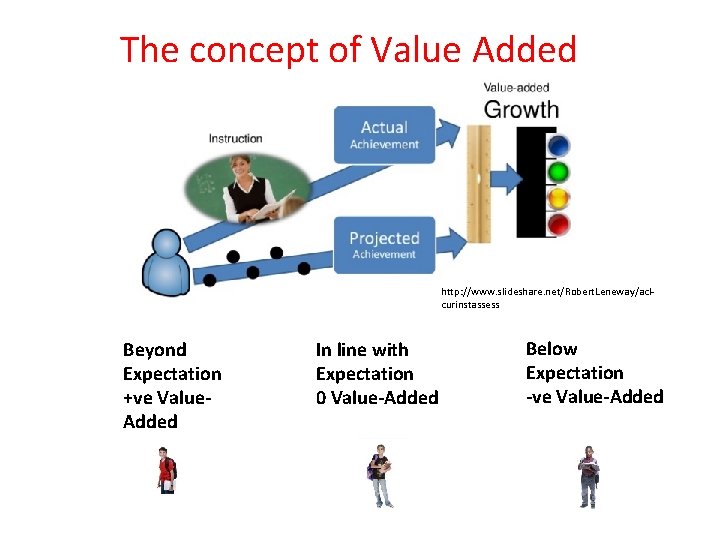 The concept of Value Added

Instruction

Actual Achievement

Projected Achievement

Value-added Growth

http://www.slideshare.net/RobertLeneway/acl-curinstassess

Beyond Expectation +ve Value-Added

In line with Expectation 0 Value-Added

Below Expectation -ve Value-Added